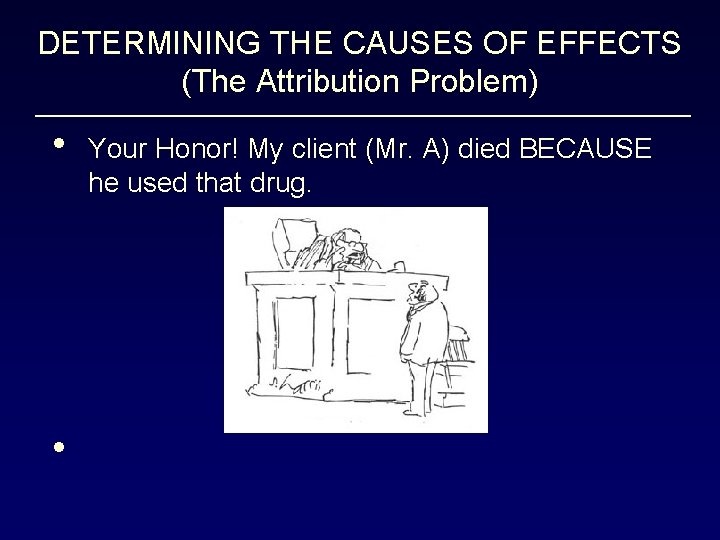 DETERMINING THE CAUSES OF EFFECTS
(The Attribution Problem)

• Your Honor! My client (Mr. A) died BECAUSE he used that drug.

S. Harris

•